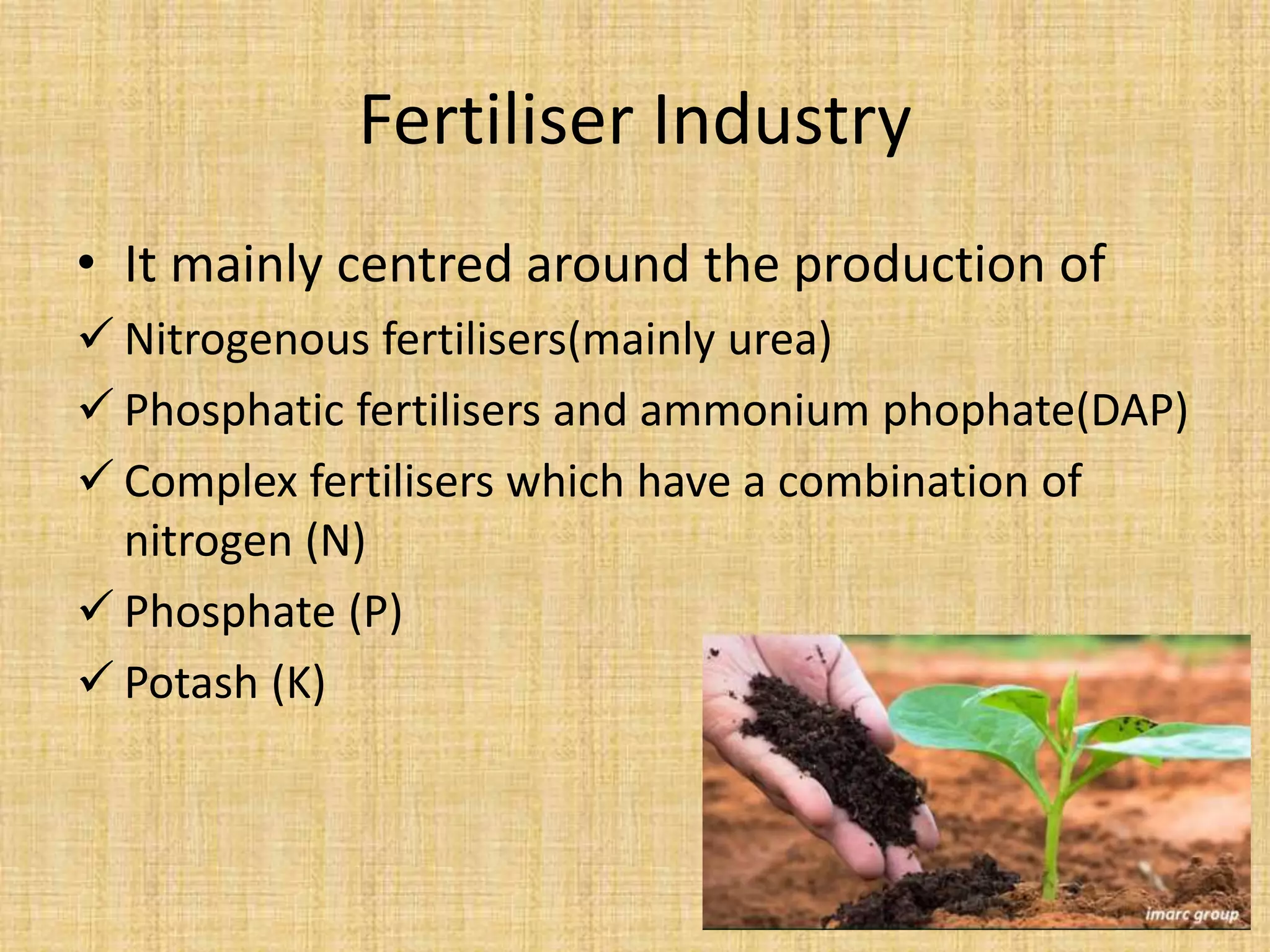 Fertiliser Industry

• It mainly centred around the production of

✓ Nitrogenous fertilisers(mainly urea)

✓ Phosphatic fertilisers and ammonium phophate(DAP)

✓ Complex fertilisers which have a combination of nitrogen (N)

✓ Phosphate (P)

✓ Potash (K)

imarc group